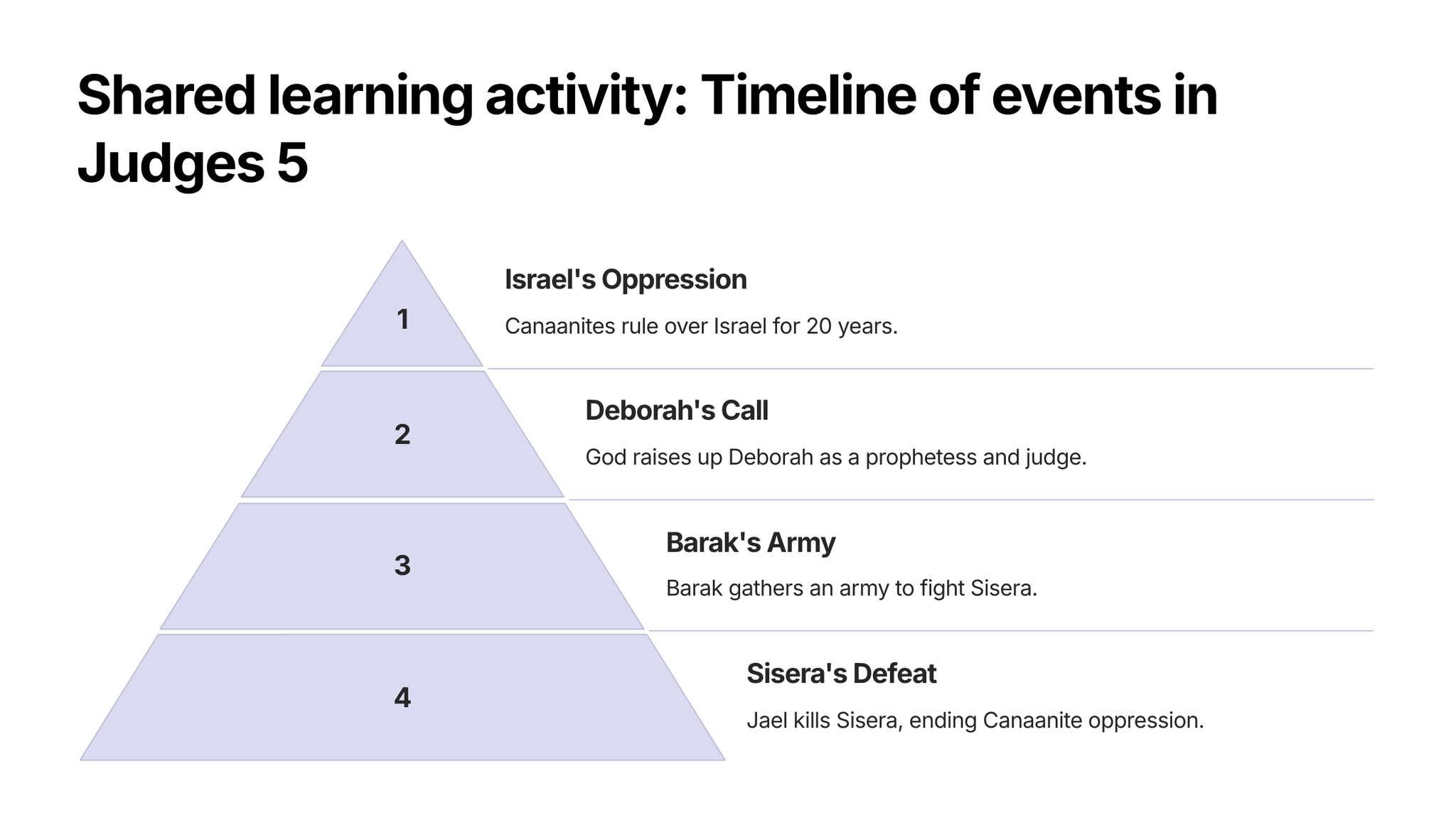 Shared learning activity: Timeline of events in Judges 5

1

Israel's Oppression

Canaanites rule over Israel for 20 years.

2

Deborah's Call

God raises up Deborah as a prophetess and judge.

3

Barak's Army

Barak gathers an army to fight Sisera.

4

Sisera's Defeat

Jael kills Sisera, ending Canaanite oppression.